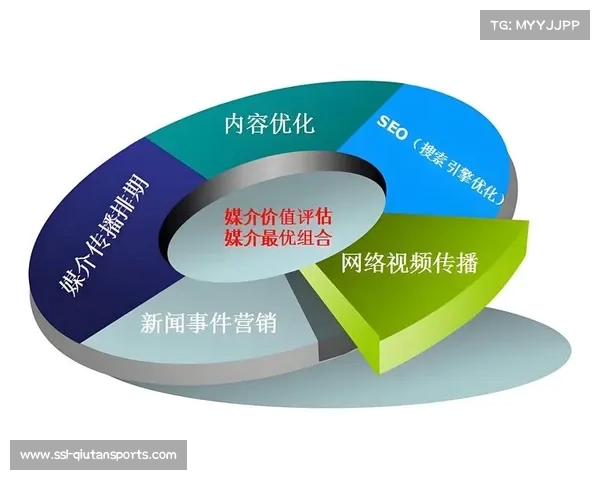 TG: MYYJJPP

内容优化

SEO（搜索引擎优化）

媒介传播排期

媒介价值评估
媒介最优组合

网络视频传播

新闻事件营销

www.ssl-qiutansports.com